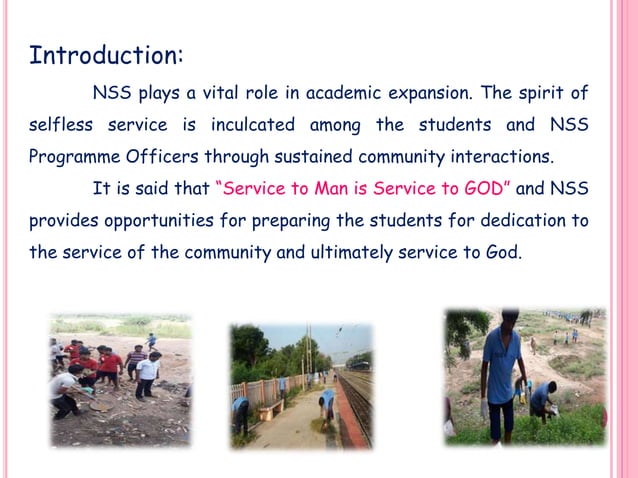 Introduction:

NSS plays a vital role in academic expansion. The spirit of selfless service is inculcated among the students and NSS Programme Officers through sustained community interactions.

It is said that "Service to Man is Service to GOD" and NSS provides opportunities for preparing the students for dedication to the service of the community and ultimately service to God.